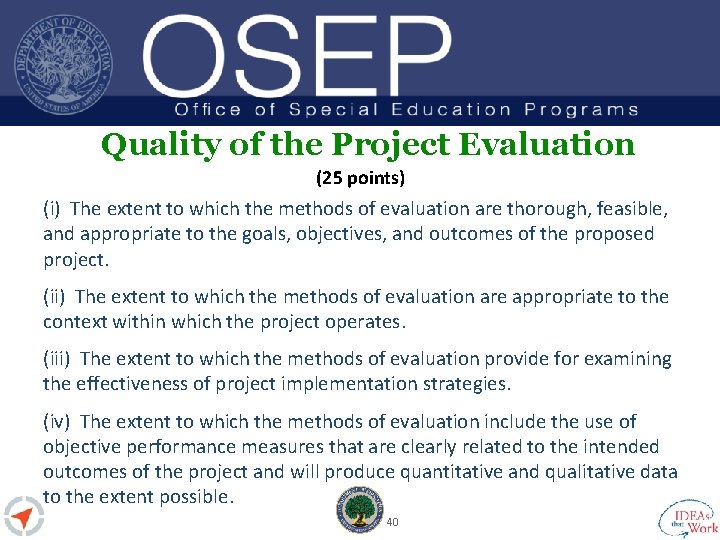 DEPARTMENT OF EDUCATION
UNITED STATES OF AMERICA

OSEP
Office of Special Education Programs

Quality of the Project Evaluation
(25 points)

(i) The extent to which the methods of evaluation are thorough, feasible, and appropriate to the goals, objectives, and outcomes of the proposed project.

(ii) The extent to which the methods of evaluation are appropriate to the context within which the project operates.

(iii) The extent to which the methods of evaluation provide for examining the effectiveness of project implementation strategies.

(iv) The extent to which the methods of evaluation include the use of objective performance measures that are clearly related to the intended outcomes of the project and will produce quantitative and qualitative data to the extent possible.

40

IDEAs that Work